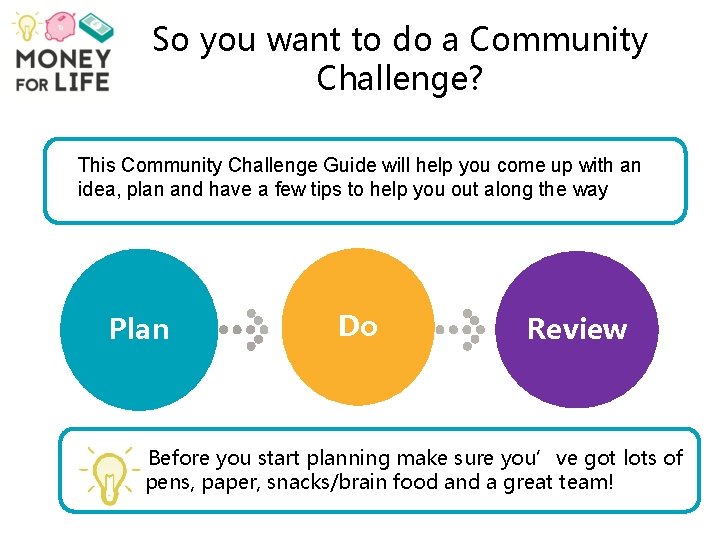 MONEY FOR LIFE

So you want to do a Community Challenge?

This Community Challenge Guide will help you come up with an idea, plan and have a few tips to help you out along the way

Plan

Do

Review

Before you start planning make sure you' ve got lots of pens, paper, snacks/brain food and a great team!